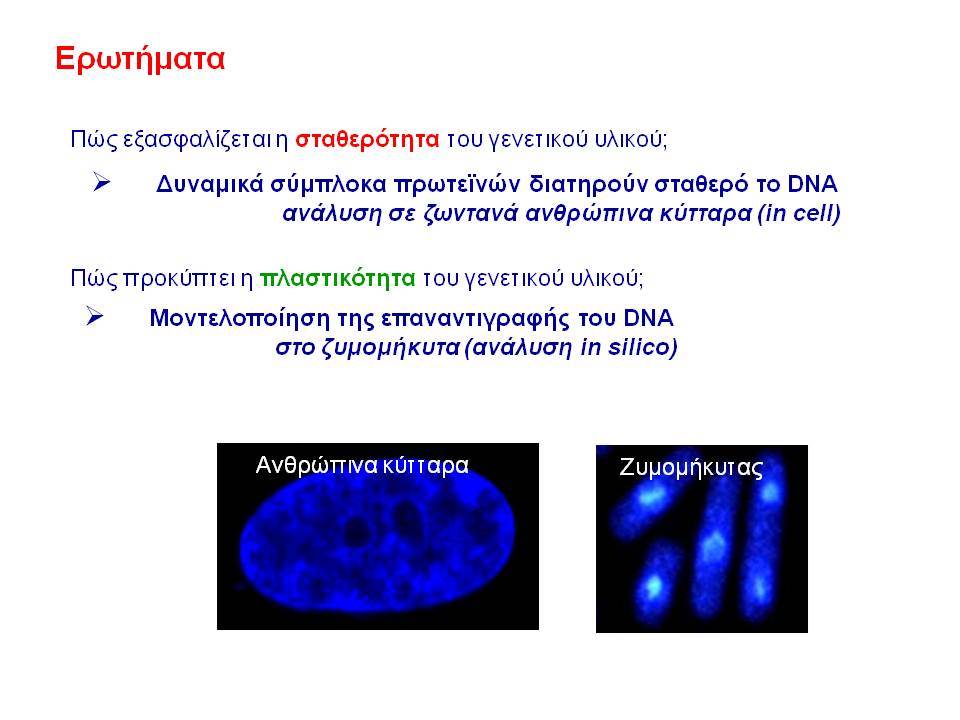 Ερωτήματα

Πώς εξασφαλίζεται η σταθερότητα του γενετικού υλικού;

➢ Δυναμικά σύμπλοκα πρωτεϊνών διατηρούν σταθερό το DNA ανάλυση σε ζωντανά ανθρώπινα κύτταρα (in cell)

Πώς προκύπτει η πλαστικότητα του γενετικού υλικού;

➢ Μοντελοποίηση της επαναντιγραφής του DNA στο ζυμομήκυτα (ανάλυση in silico)

Ανθρώπινα κύτταρα

Ζυμομήκυτας